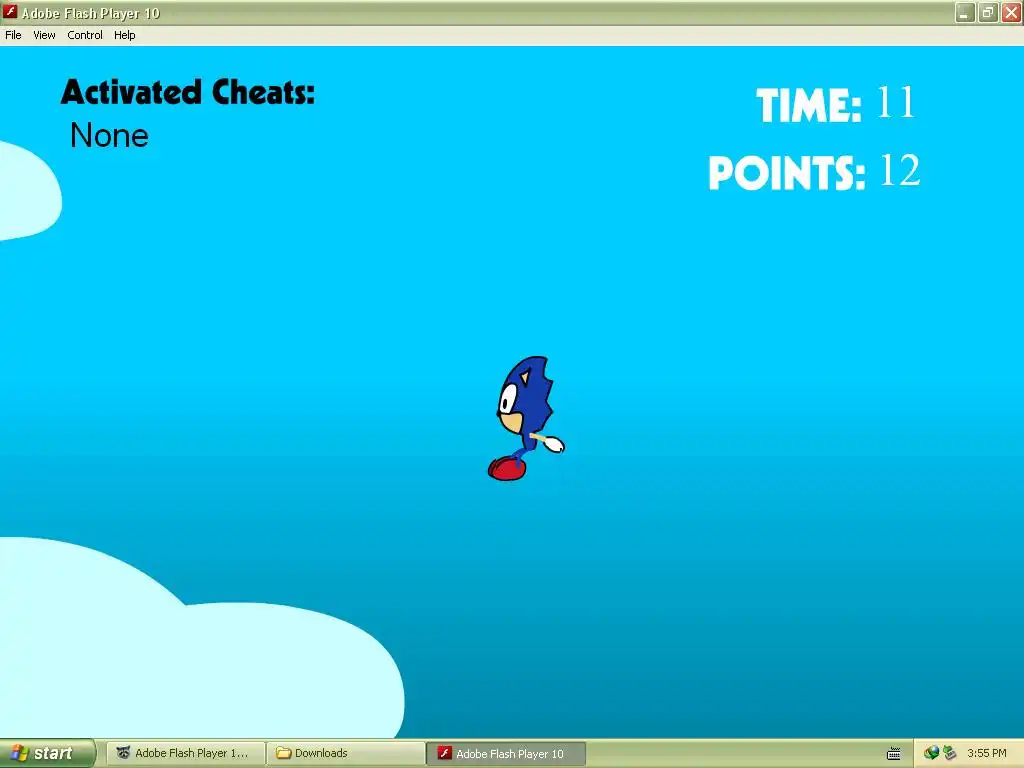 Adobe Flash Player 10

File View Control Help

Activated Cheats:
None

TIME: 11

POINTS: 12

start
Adobe Flash Player 1...
Downloads
Adobe Flash Player 10
3:55 PM